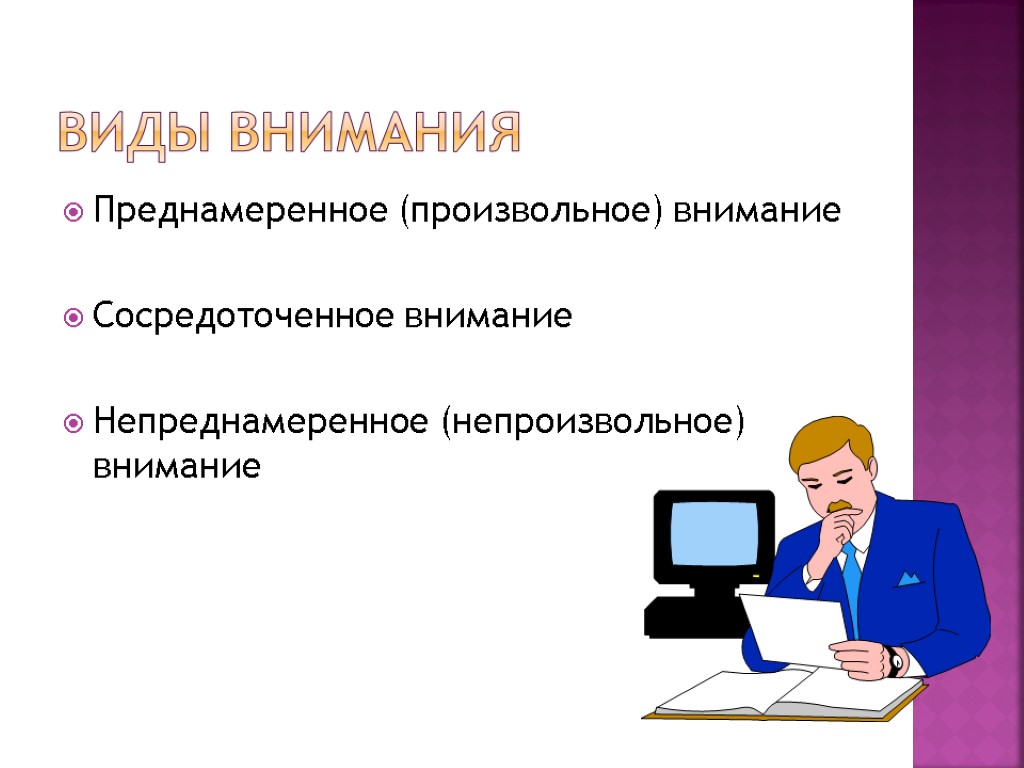 ВИДЫ ВНИМАНИЯ

Преднамеренное (произвольное) внимание

Сосредоточенное внимание

Непреднамеренное (непроизвольное) внимание